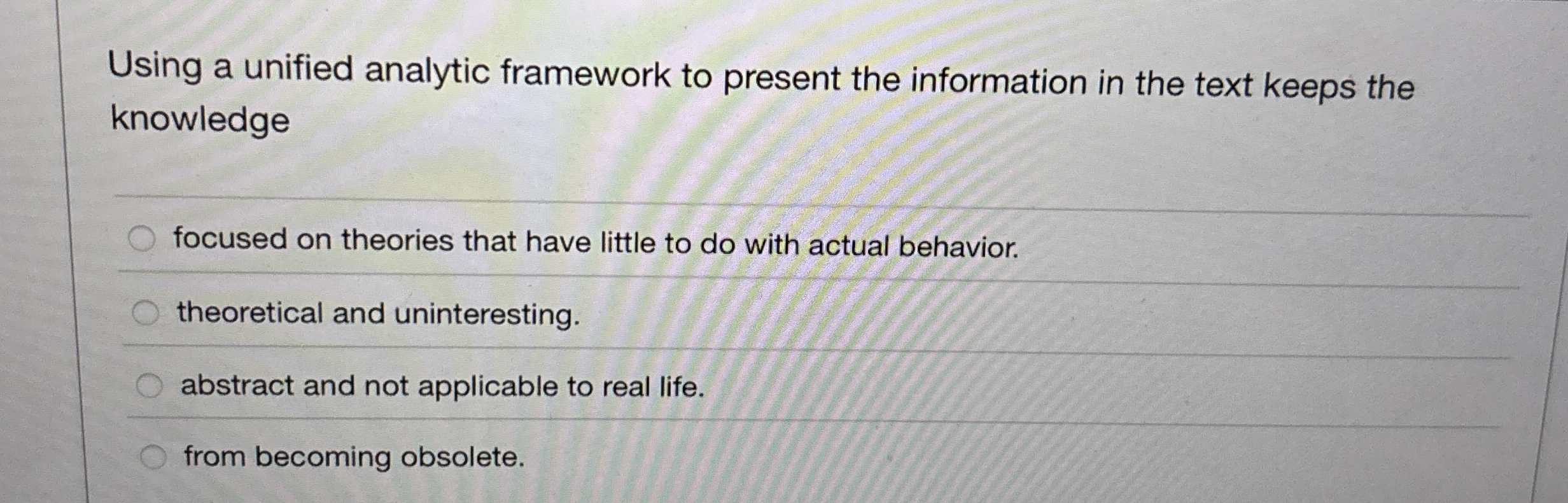 Using a unified analytic framework to present the information in the text keeps the knowledge

focused on theories that have little to do with actual behavior.

theoretical and uninteresting.

abstract and not applicable to real life.

from becoming obsolete.